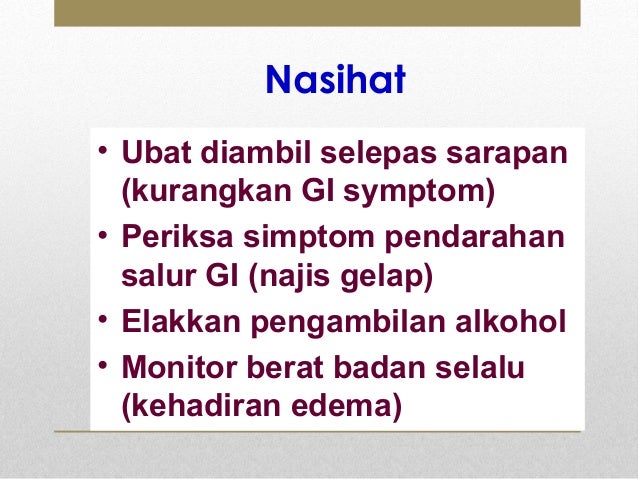 Nasihat

• Ubat diambil selepas sarapan (kurangkan GI symptom)
• Periksa simptom pendarahan salur GI (najis gelap)
• Elakkan pengambilan alkohol
• Monitor berat badan selalu (kehadiran edema)